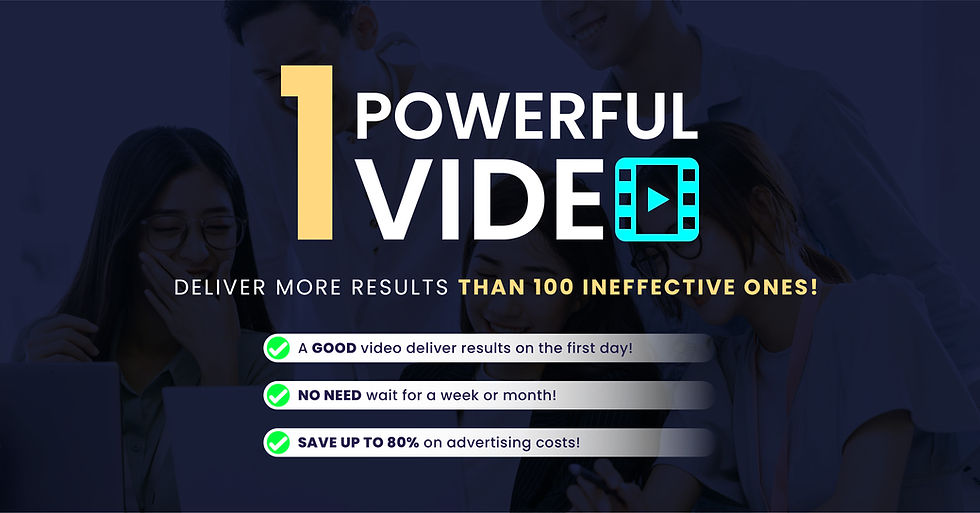 1 POWERFUL VIDE

DELIVER MORE RESULTS THAN 100 INEFFECTIVE ONES!

A GOOD video deliver results on the first day!

NO NEED wait for a week or month!

SAVE UP TO 80% on advertising costs!